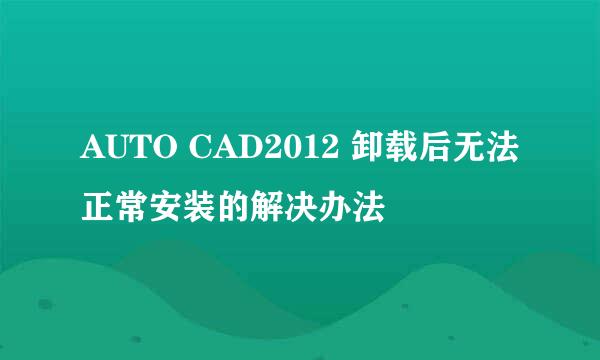 AUTO CAD2012 卸载后无法正常安装的解决办法